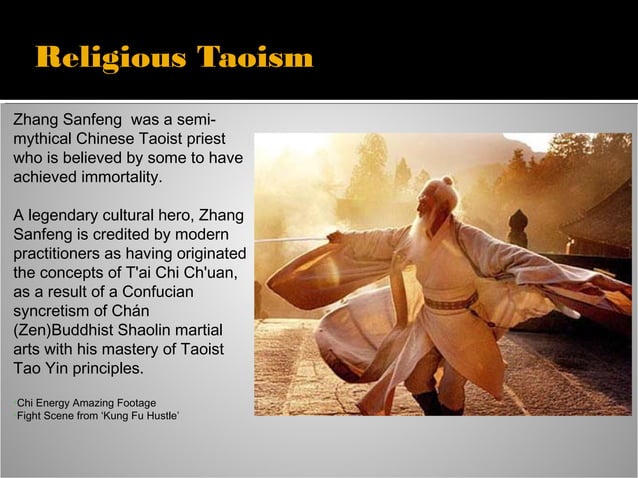 Religious Taoism

Zhang Sanfeng was a semi-mythical Chinese Taoist priest who is believed by some to have achieved immortality.

A legendary cultural hero, Zhang Sanfeng is credited by modern practitioners as having originated the concepts of T'ai Chi Ch'uan, as a result of a Confucian syncretism of Chán (Zen)Buddhist Shaolin martial arts with his mastery of Taoist Tao Yin principles.

Chi Energy Amazing Footage
Fight Scene from 'Kung Fu Hustle'